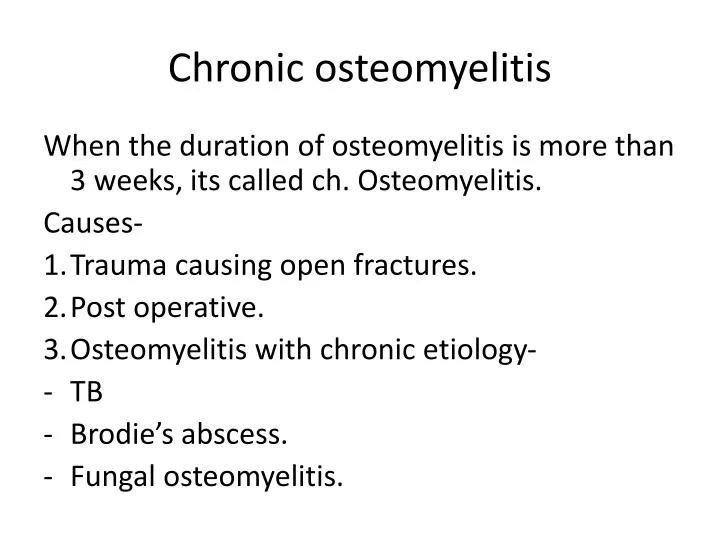 Chronic osteomyelitis

When the duration of osteomyelitis is more than 3 weeks, its called ch. Osteomyelitis.

Causes-

1. Trauma causing open fractures.

2. Post operative.

3. Osteomyelitis with chronic etiology-

- TB

- Brodie's abscess.

- Fungal osteomyelitis.